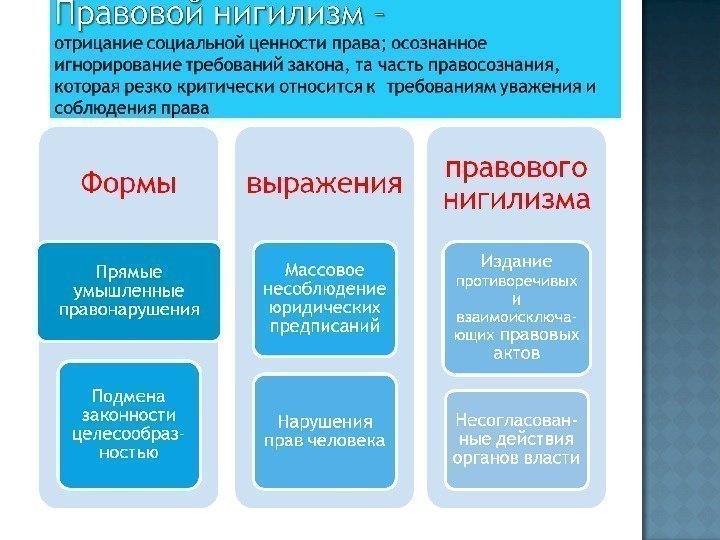 Правовой нигилизм –
отрицание социальной ценности права; осознанное игнорирование требований закона, та часть правосознания, которая резко критически относится к требованиям уважения и соблюдения права

Формы

Прямые умышленные правонарушения

Подмена законности целесообразностью

выражения

Массовое несоблюдение юридических предписаний

Нарушения прав человека

правового нигилизма

Издание противоречивых и взаимоисключающих правовых актов

Несогласованные действия органов власти